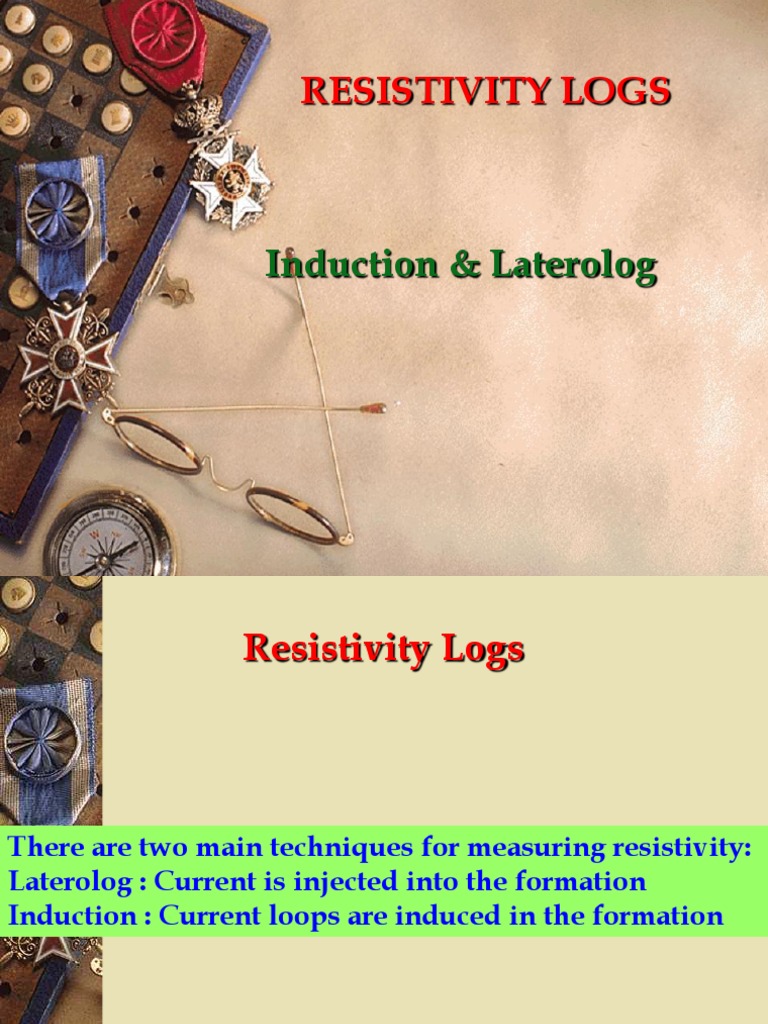 RESISTIVITY LOGS

Induction & Laterolog

Resistivity Logs

There are two main techniques for measuring resistivity:
Laterolog : Current is injected into the formation
Induction : Current loops are induced in the formation